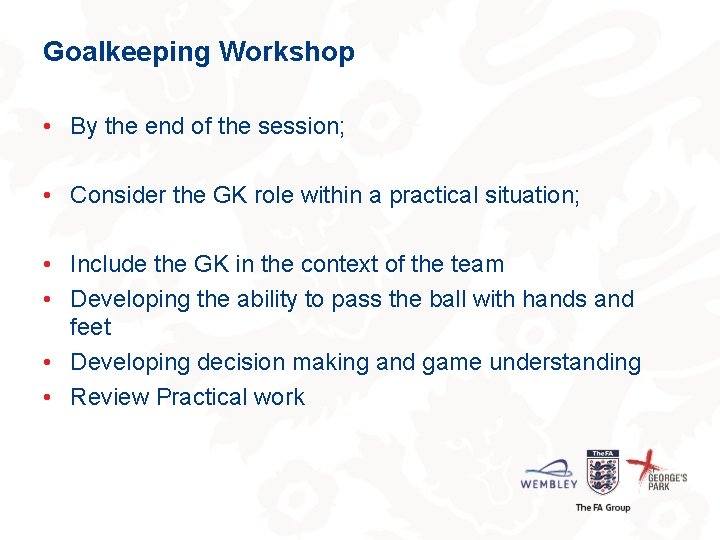 Goalkeeping Workshop

• By the end of the session;

• Consider the GK role within a practical situation;

• Include the GK in the context of the team
• Developing the ability to pass the ball with hands and feet
• Developing decision making and game understanding
• Review Practical work

WEMBLEY
TheFA
ST GEORGE'S PARK
The FA Group